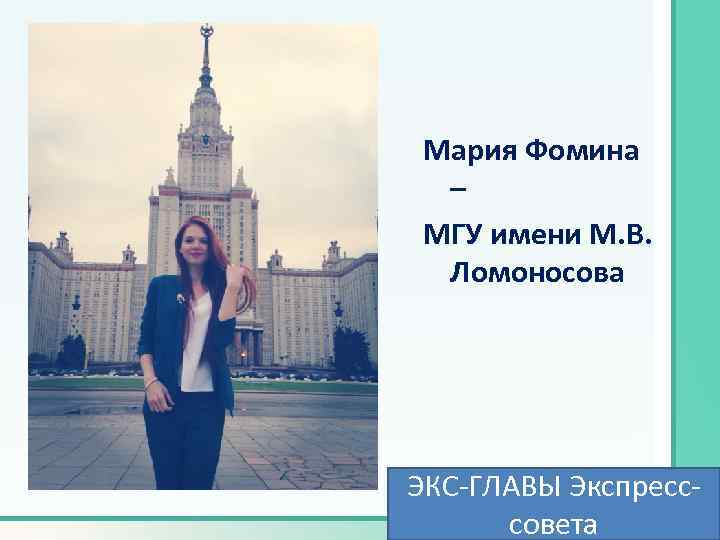 Мария Фомина –

МГУ имени М.В. Ломоносова

ЭКС-ГЛАВЫ Экспресс-совета